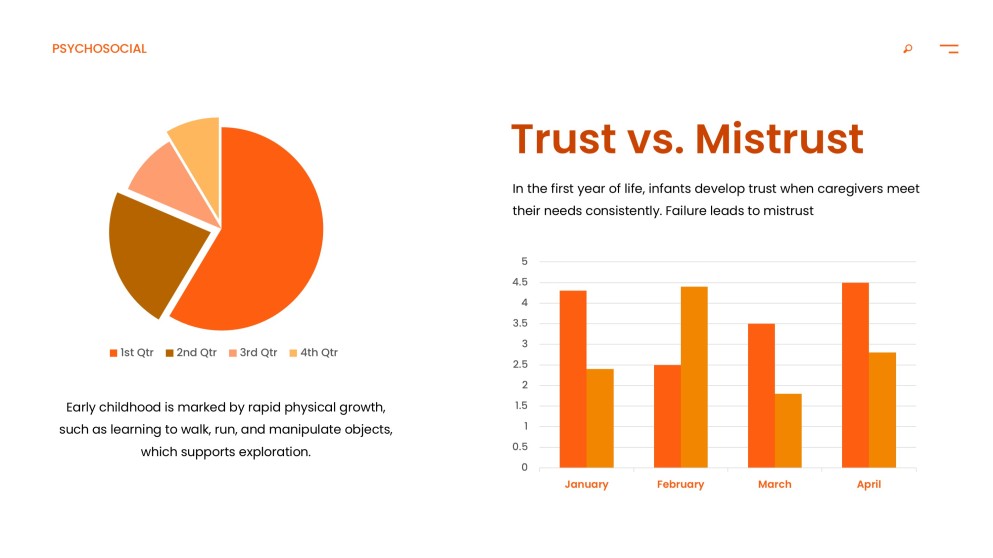 PSYCHOSOCIAL

1st Qtr 2nd Qtr 3rd Qtr 4th Qtr

Early childhood is marked by rapid physical growth, such as learning to walk, run, and manipulate objects, which supports exploration.

Trust vs. Mistrust

In the first year of life, infants develop trust when caregivers meet their needs consistently. Failure leads to mistrust

5
4.5
4
3.5
3
2.5
2
1.5
1
0.5
0

January February March April